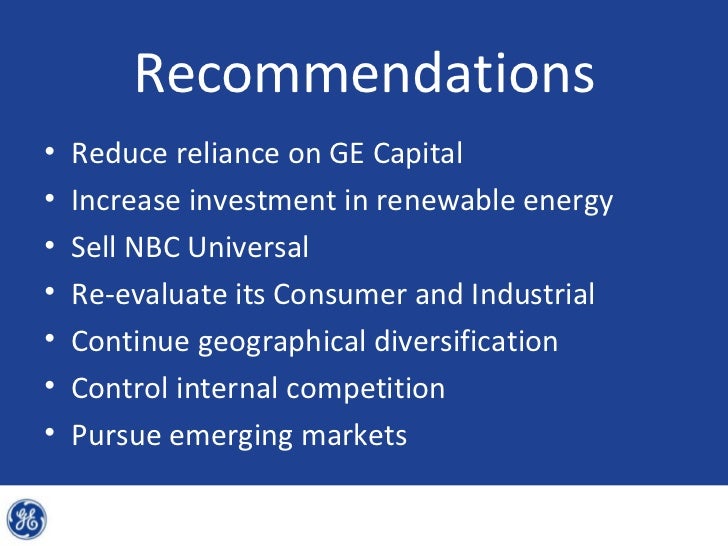 Recommendations

• Reduce reliance on GE Capital
• Increase investment in renewable energy
• Sell NBC Universal
• Re-evaluate its Consumer and Industrial
• Continue geographical diversification
• Control internal competition
• Pursue emerging markets

GE